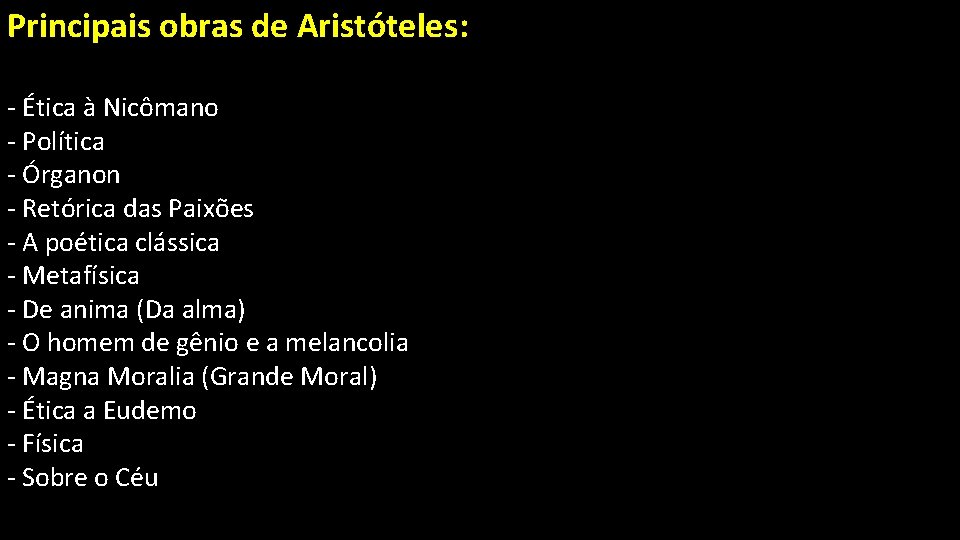 Principais obras de Aristóteles:

- Ética à Nicômano
- Política
- Órganon
- Retórica das Paixões
- A poética clássica
- Metafísica
- De anima (Da alma)
- O homem de gênio e a melancolia
- Magna Moralia (Grande Moral)
- Ética a Eudemo
- Física
- Sobre o Céu